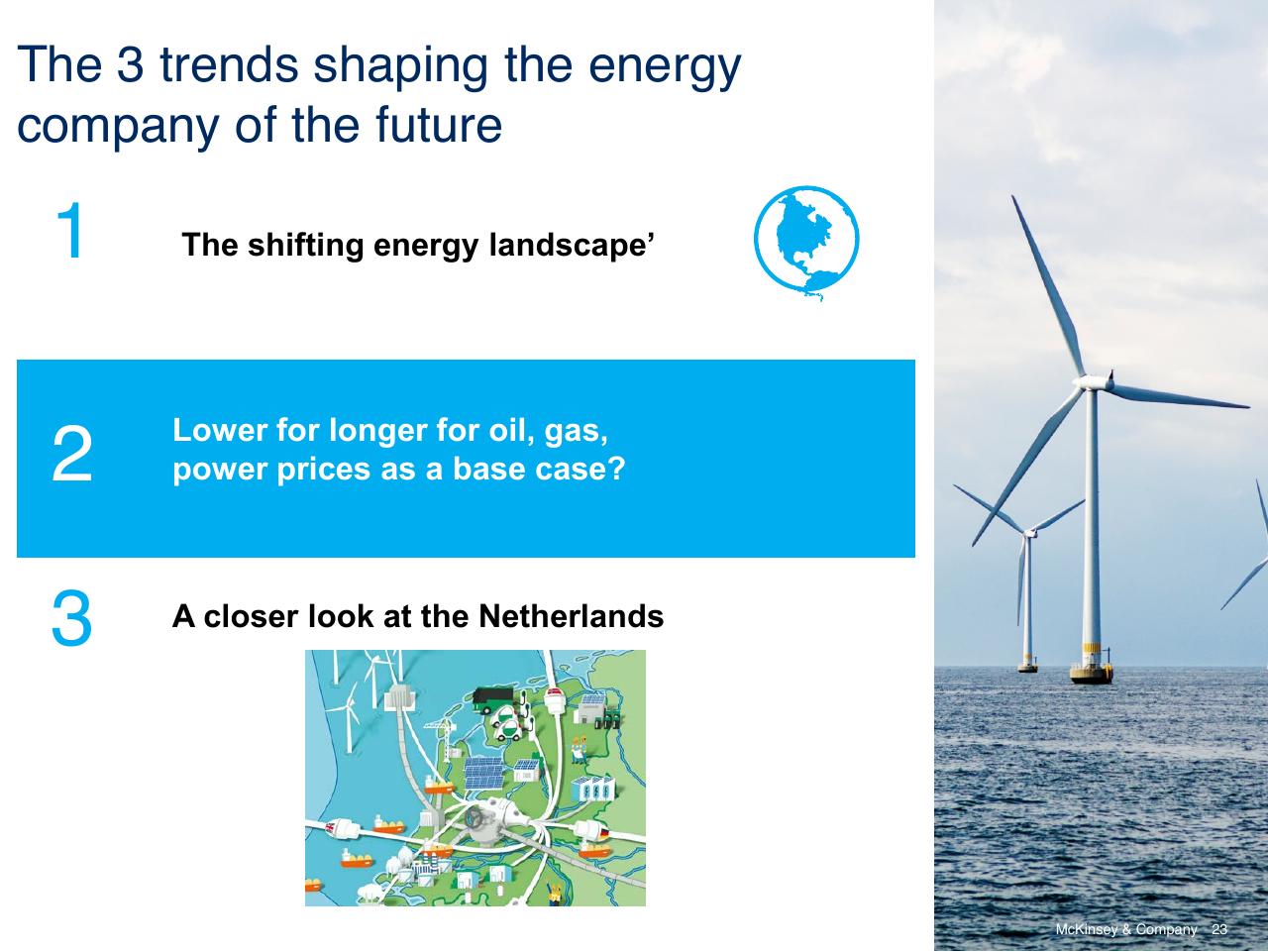 The 3 trends shaping the energy company of the future

1

The shifting energy landscape’

2

Lower for longer for oil, gas, power prices as a base case?

3

A closer look at the Netherlands

McKinsey & Company 23